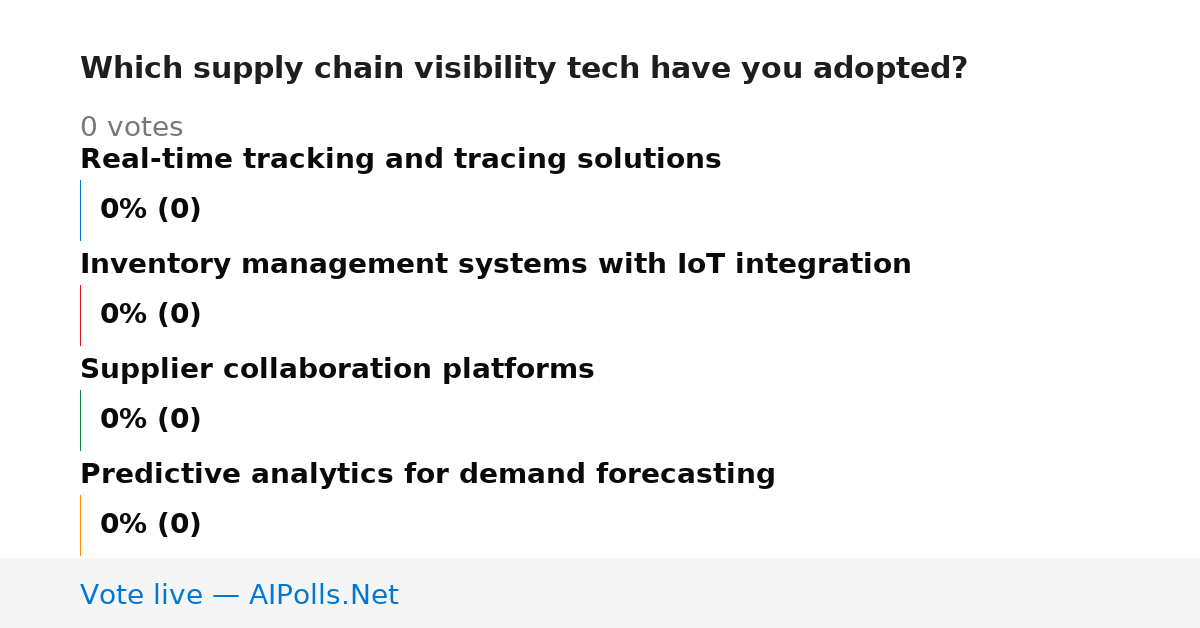 Which supply chain visibility tech have you adopted?

0 votes

Real-time tracking and tracing solutions

0% (0)

Inventory management systems with IoT integration

0% (0)

Supplier collaboration platforms

0% (0)

Predictive analytics for demand forecasting

0% (0)

Vote live — AIPolls.Net